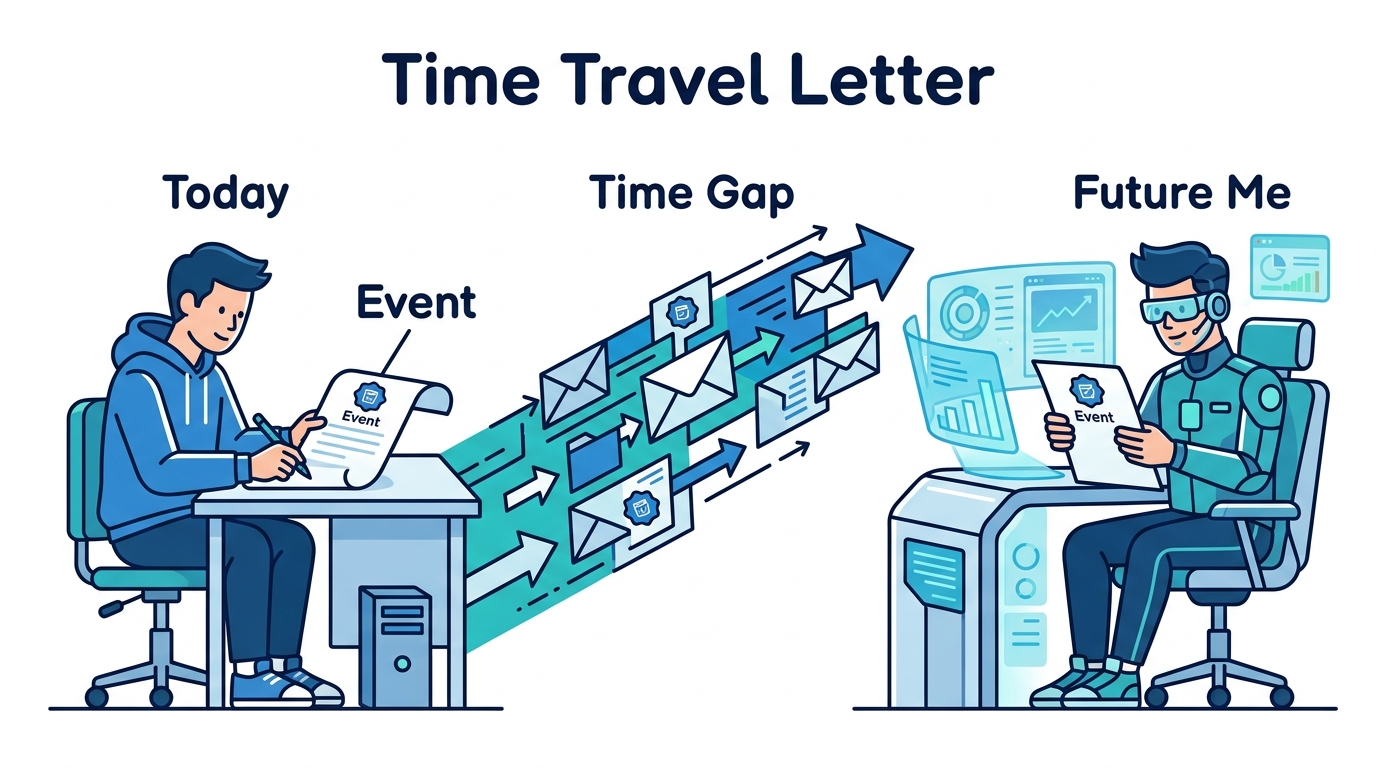 Time Travel Letter

Today

Time Gap

Future Me

Event

Event

Event